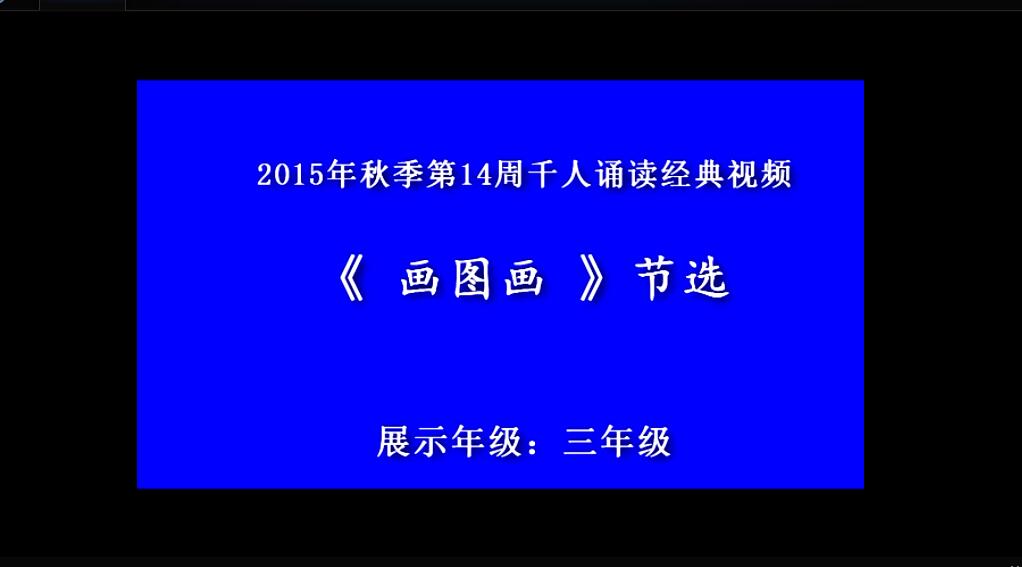 2015年秋季第14周千人诵读经典视频

《 画图画 》节选

展示年级：三年级